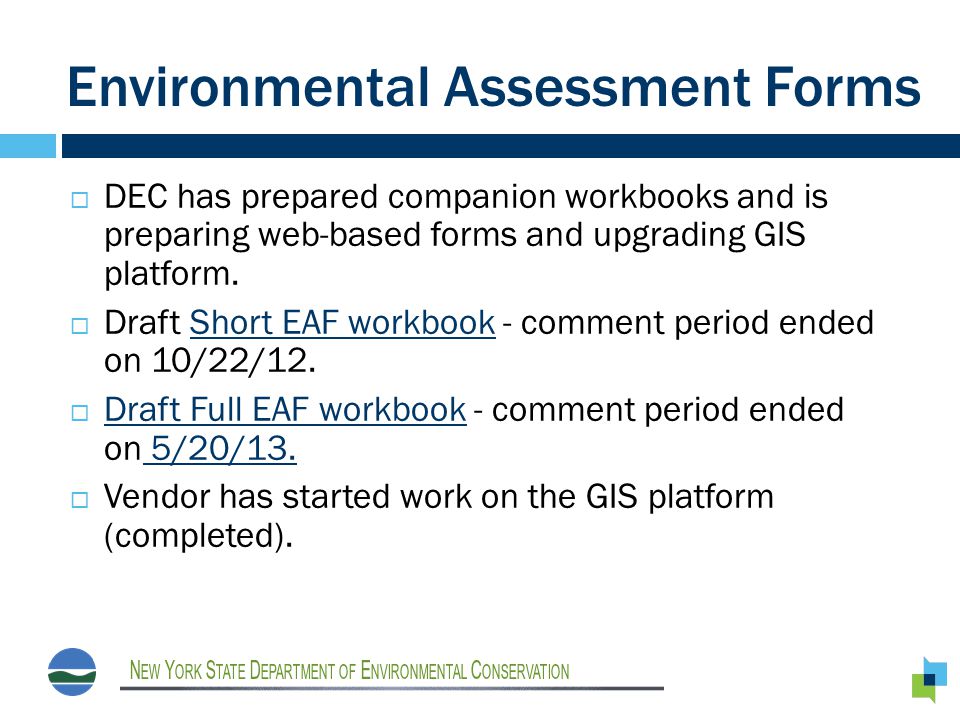 Environmental Assessment Forms

□ DEC has prepared companion workbooks and is preparing web-based forms and upgrading GIS platform.

□ Draft Short EAF workbook - comment period ended on 10/22/12.

□ Draft Full EAF workbook - comment period ended on 5/20/13.

□ Vendor has started work on the GIS platform (completed).

NEW YORK STATE DEPARTMENT OF ENVIRONMENTAL CONSERVATION